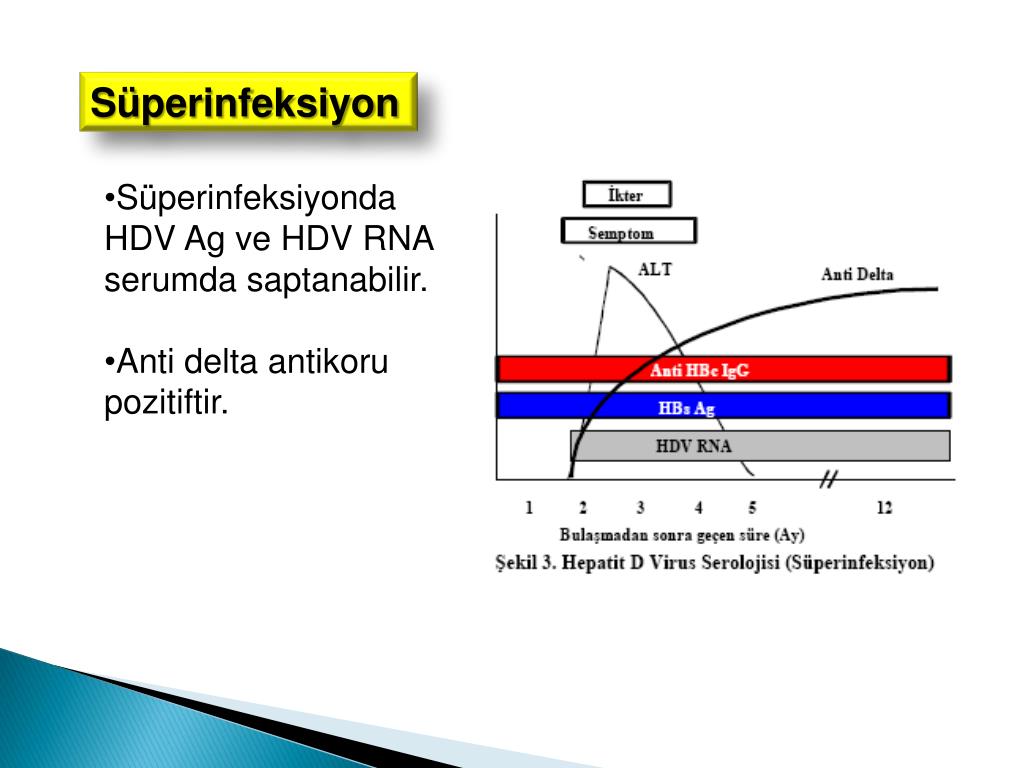 Süperinfeksiyon

•Süperinfeksiyonda HDV Ag ve HDV RNA serumda saptanabilir.

•Anti delta antikoru pozitiftir.

İkter

Semptom

ALT

Anti Delta

Anti HBc IgG

HBs Ag

HDV RNA

1 2 3 4 5 12

Bulaşmadan sonra geçen süre (Ay)

Şekil 3. Hepatit D Virus Serolojisi (Süperinfeksiyon)